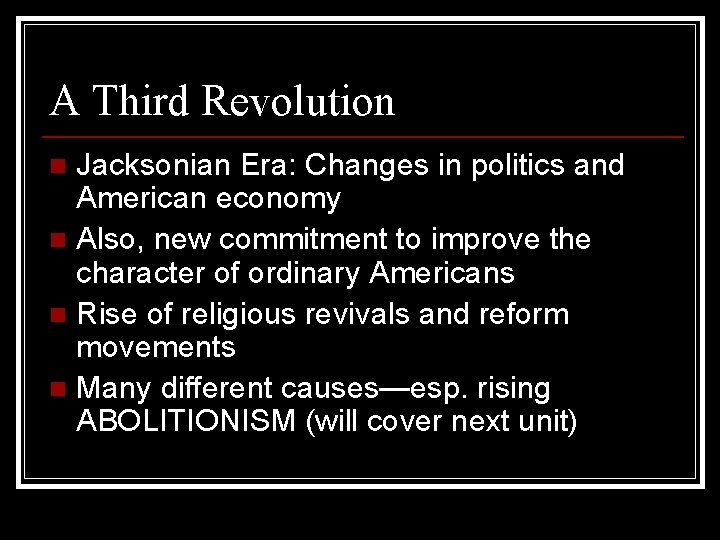 A Third Revolution

Jacksonian Era: Changes in politics and American economy

Also, new commitment to improve the character of ordinary Americans

Rise of religious revivals and reform movements

Many different causes—esp. rising ABOLITIONISM (will cover next unit)